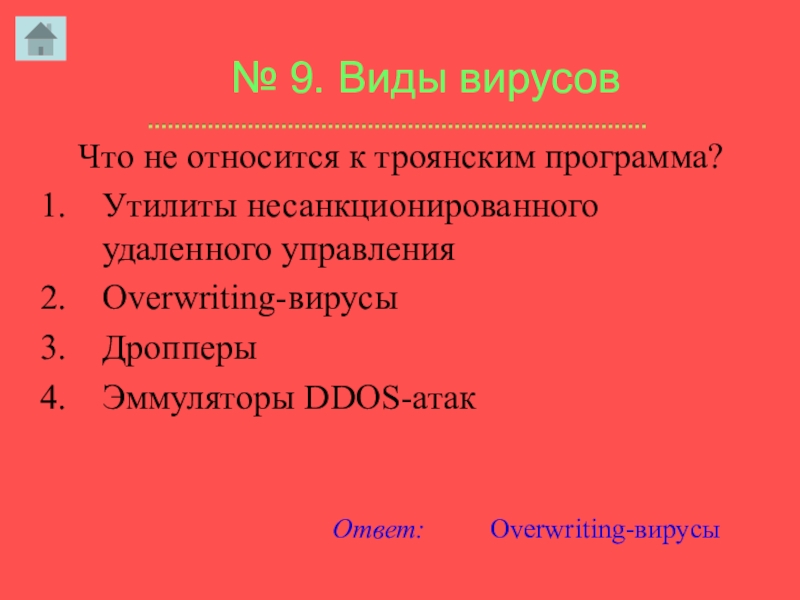 № 9. Виды вирусов

Что не относится к троянским программа?

1. Утилиты несанкционированного удаленного управления
2. Overwriting-вирусы
3. Дропперы
4. Эммуляторы DDOS-атак

Ответ: Overwriting-вирусы